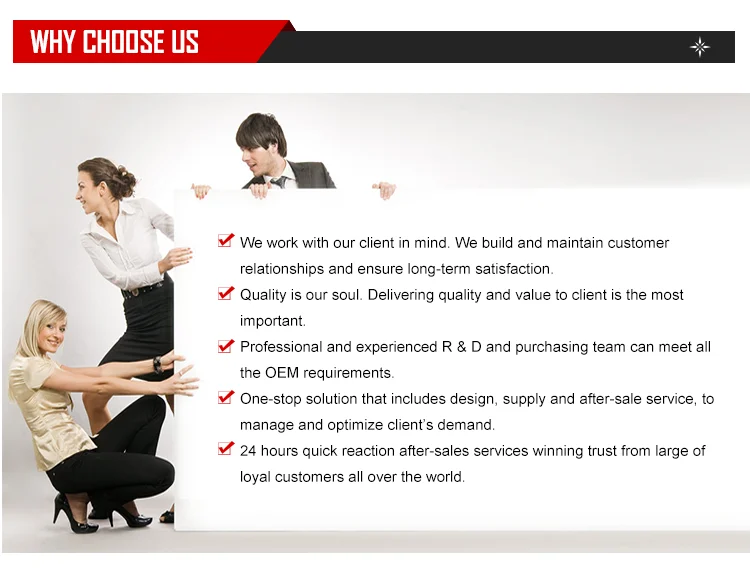 WHY CHOOSE US

We work with our client in mind. We build and maintain customer relationships and ensure long-term satisfaction.

Quality is our soul. Delivering quality and value to client is the most important.

Professional and experienced R & D and purchasing team can meet all the OEM requirements.

One-stop solution that includes design, supply and after-sale service, to manage and optimize client's demand.

24 hours quick reaction after-sales services winning trust from large of loyal customers all over the world.